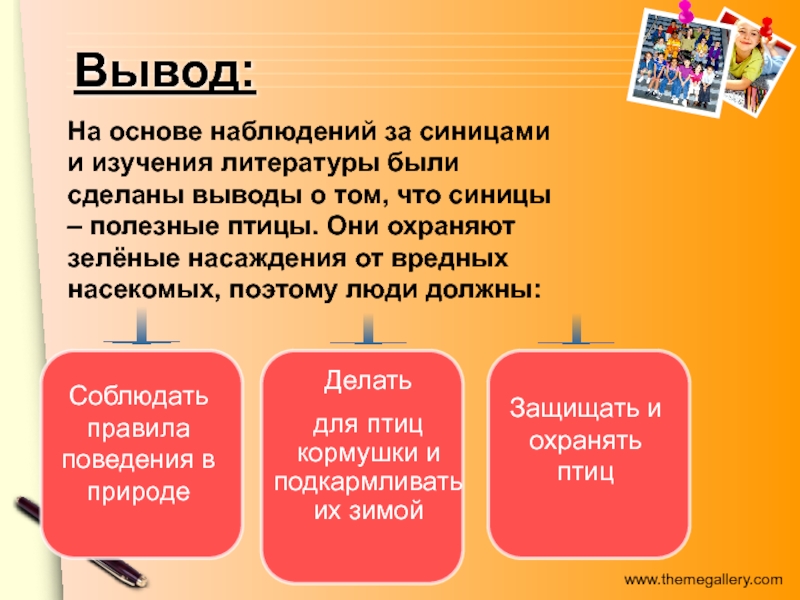 Вывод:

На основе наблюдений за синицами и изучения литературы были сделаны выводы о том, что синицы – полезные птицы. Они охраняют зелёные насаждения от вредных насекомых, поэтому люди должны:

Соблюдать правила поведения в природе

Делать

для птиц кормушки и подкармливать их зимой

Защищать и охранять птиц

www.themegallery.com